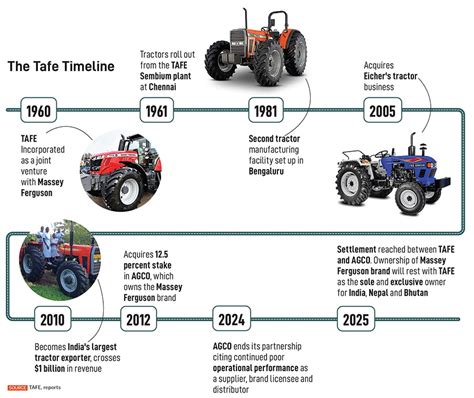 The Tafe Timeline

1960

TAFE Incorporated as a joint venture with Massey Ferguson

1961

Tractors roll out from the TAFE Sembium plant at Chennai

1981

Second tractor manufacturing facility set up in Bengaluru

2005

Acquires Eicher's tractor business

2010

Becomes India's largest tractor exporter, crosses $1 billion in revenue

2012

Acquires 12.5 percent stake in AGCO, which owns the Massey Ferguson brand

2024

AGCO ends its partnership citing continued poor operational performance as a supplier, brand licensee and distributor

2025

Settlement reached between TAFE and AGCO. Ownership of Massey Ferguson brand will rest with TAFE as the sole and exclusive owner for India, Nepal and Bhutan

SOURCE TAFE, reports